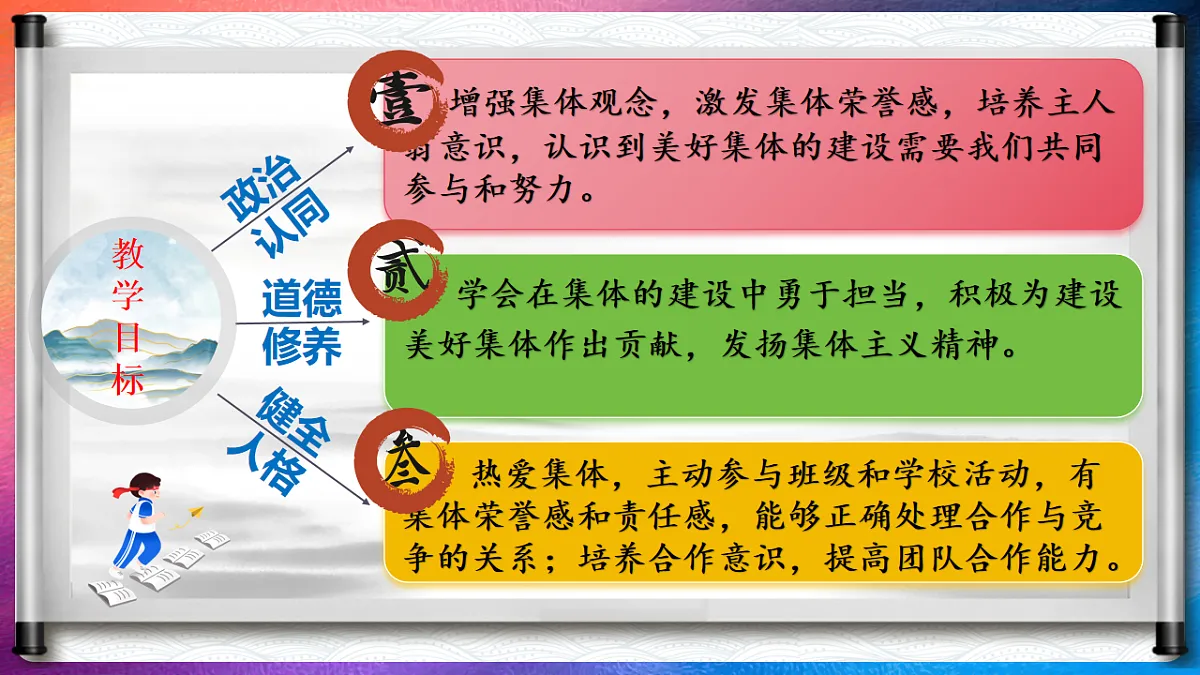 教学目标

政治认同

道德修养

健全人格

壹 增强集体观念，激发集体荣誉感，培养主人翁意识，认识到美好集体的建设需要我们共同参与和努力。

贰 学会在集体的建设中勇于担当，积极为建设美好集体作出贡献，发扬集体主义精神。

叁 热爱集体，主动参与班级和学校活动，有集体荣誉感和责任感，能够正确处理合作与竞争的关系；培养合作意识，提高团队合作能力。